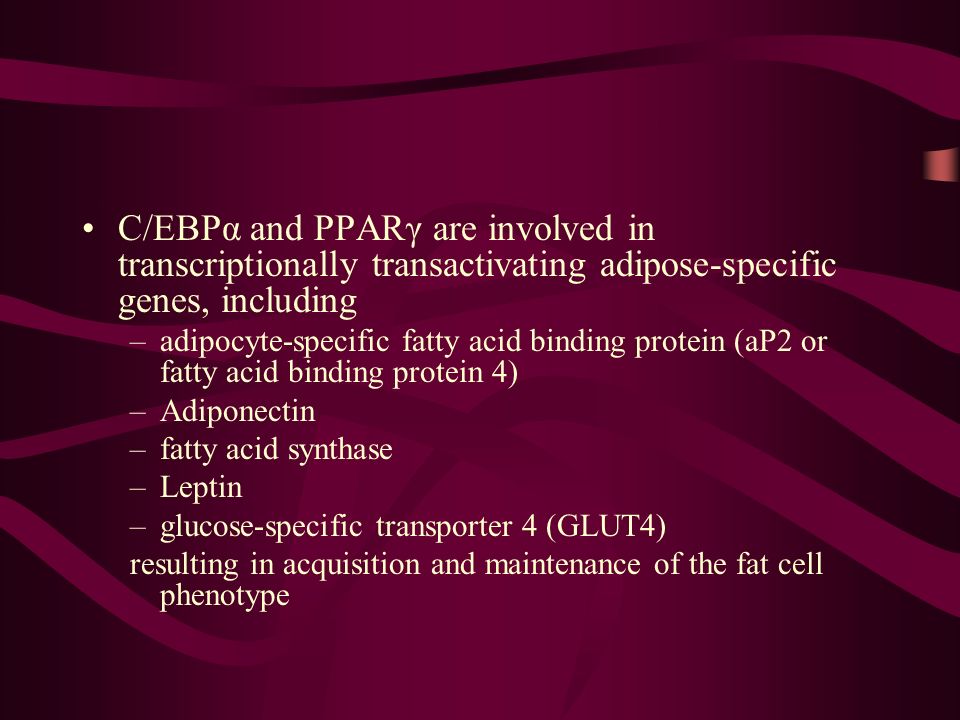 • C/EBPα and PPARγ are involved in transcriptionally transactivating adipose-specific genes, including

– adipocyte-specific fatty acid binding protein (aP2 or fatty acid binding protein 4)

– Adiponectin

– fatty acid synthase

– Leptin

– glucose-specific transporter 4 (GLUT4)

resulting in acquisition and maintenance of the fat cell phenotype